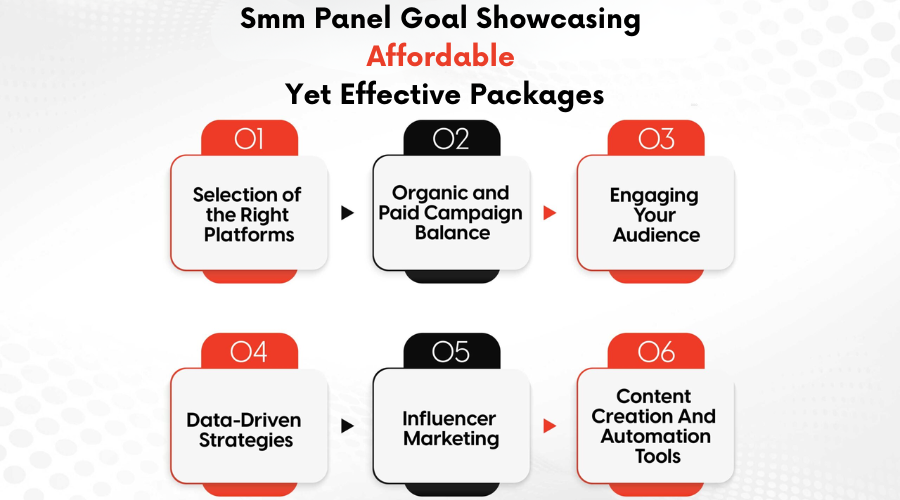 Smm Panel Goal Showcasing
Affordable
Yet Effective Packages

01
Selection of the Right Platforms

02
Organic and Paid Campaign Balance

03
Engaging Your Audience

04
Data-Driven Strategies

05
Influencer Marketing

06
Content Creation And Automation Tools